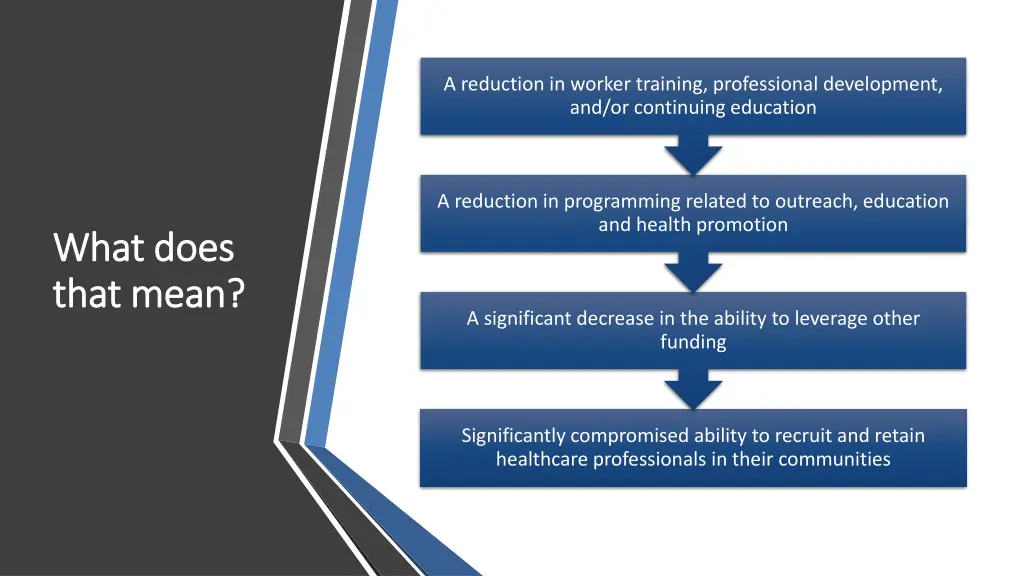 What does that mean?

A reduction in worker training, professional development, and/or continuing education

A reduction in programming related to outreach, education and health promotion

A significant decrease in the ability to leverage other funding

Significantly compromised ability to recruit and retain healthcare professionals in their communities